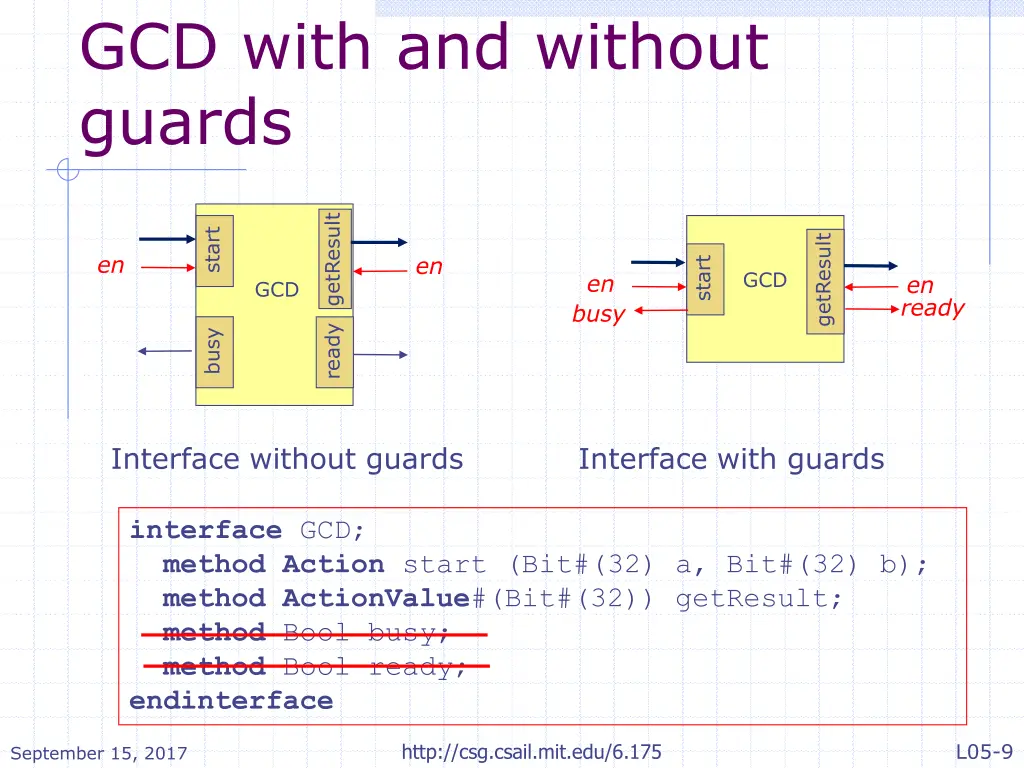 GCD with and without guards

en
start
GCD
getResult
en
busy
ready

en
busy
start
GCD
getResult
en
ready

Interface without guards

Interface with guards

interface GCD;
method Action start (Bit#(32) a, Bit#(32) b);
method ActionValue#(Bit#(32)) getResult;
method Bool busy;
method Bool ready;
endinterface

September 15, 2017

http://csg.csail.mit.edu/6.175

L05-9